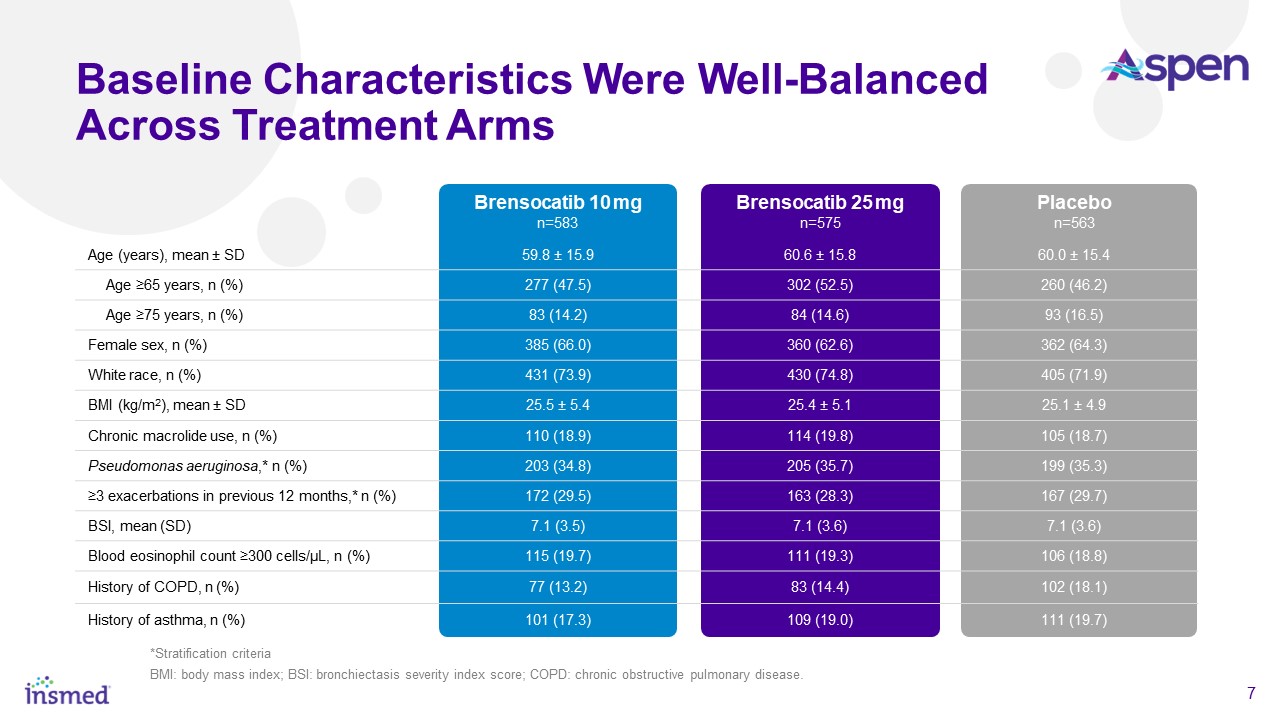 Baseline Characteristics Were Well-Balanced Across Treatment Arms

Aspen

| | Brensocatib 10 mg n=583 | Brensocatib 25 mg n=575 | Placebo n=563 |
|---|---|---|---|
| Age (years), mean ± SD | 59.8 ± 15.9 | 60.6 ± 15.8 | 60.0 ± 15.4 |
| Age ≥65 years, n (%) | 277 (47.5) | 302 (52.5) | 260 (46.2) |
| Age ≥75 years, n (%) | 83 (14.2) | 84 (14.6) | 93 (16.5) |
| Female sex, n (%) | 385 (66.0) | 360 (62.6) | 362 (64.3) |
| White race, n (%) | 431 (73.9) | 430 (74.8) | 405 (71.9) |
| BMI (kg/m$^2$), mean ± SD | 25.5 ± 5.4 | 25.4 ± 5.1 | 25.1 ± 4.9 |
| Chronic macrolide use, n (%) | 110 (18.9) | 114 (19.8) | 105 (18.7) |
| Pseudomonas aeruginosa,* n (%) | 203 (34.8) | 205 (35.7) | 199 (35.3) |
| ≥3 exacerbations in previous 12 months,* n (%) | 172 (29.5) | 163 (28.3) | 167 (29.7) |
| BSI, mean (SD) | 7.1 (3.5) | 7.1 (3.6) | 7.1 (3.6) |
| Blood eosinophil count ≥300 cells/μL, n (%) | 115 (19.7) | 111 (19.3) | 106 (18.8) |
| History of COPD, n (%) | 77 (13.2) | 83 (14.4) | 102 (18.1) |
| History of asthma, n (%) | 101 (17.3) | 109 (19.0) | 111 (19.7) |

*Stratification criteria
BMI: body mass index; BSI: bronchiectasis severity index score; COPD: chronic obstructive pulmonary disease.

insmed

7